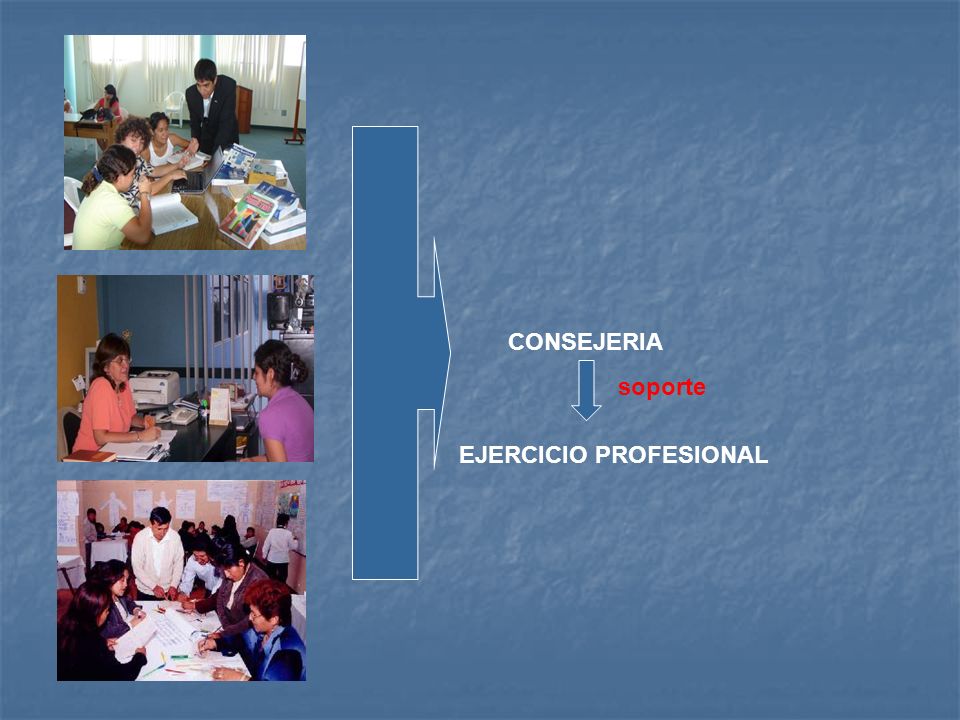 CONSEJERIA

soporte

EJERCICIO PROFESIONAL